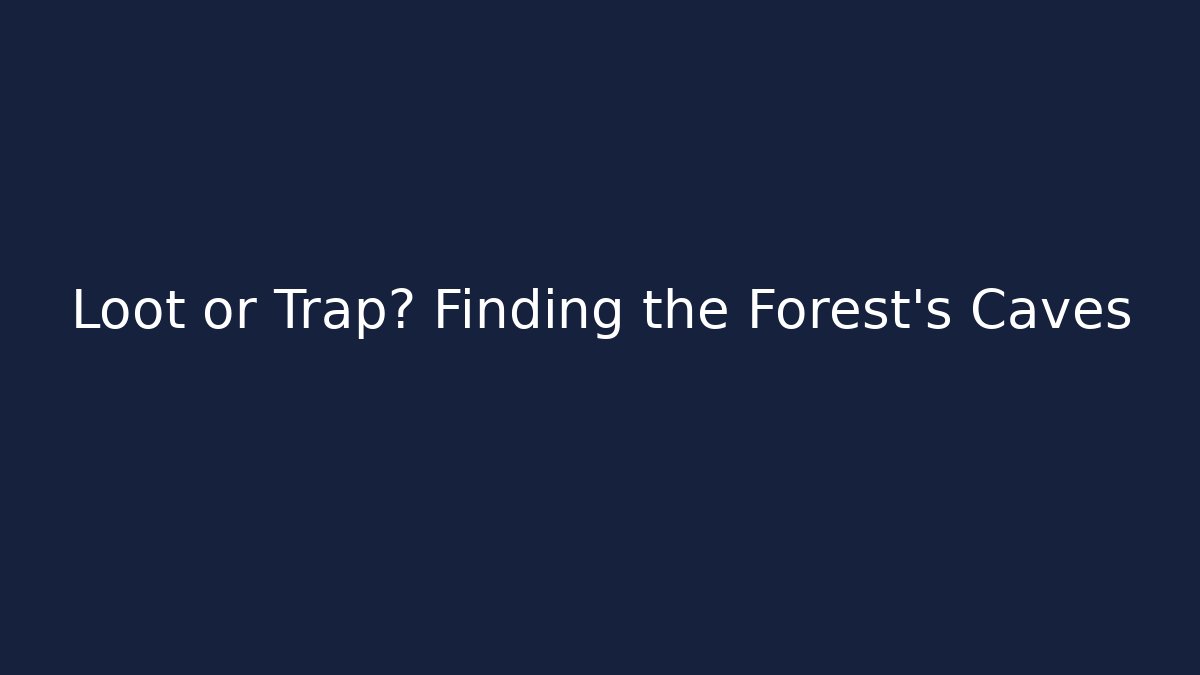 Loot or Trap? Finding the Forest's Caves